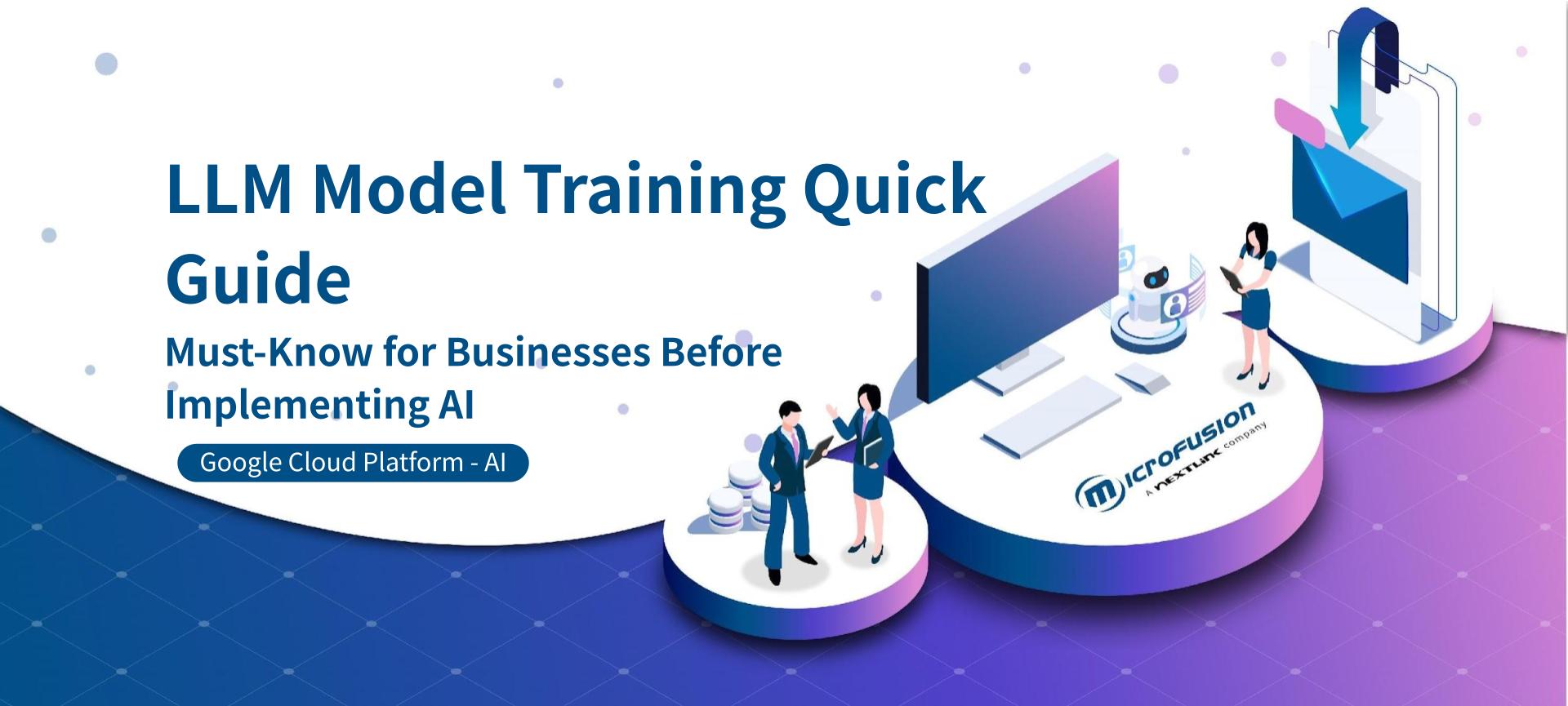 LLM Model Training Quick Guide

Must-Know for Businesses Before Implementing AI

Google Cloud Platform - AI

microfusion
A NEXTLINK company